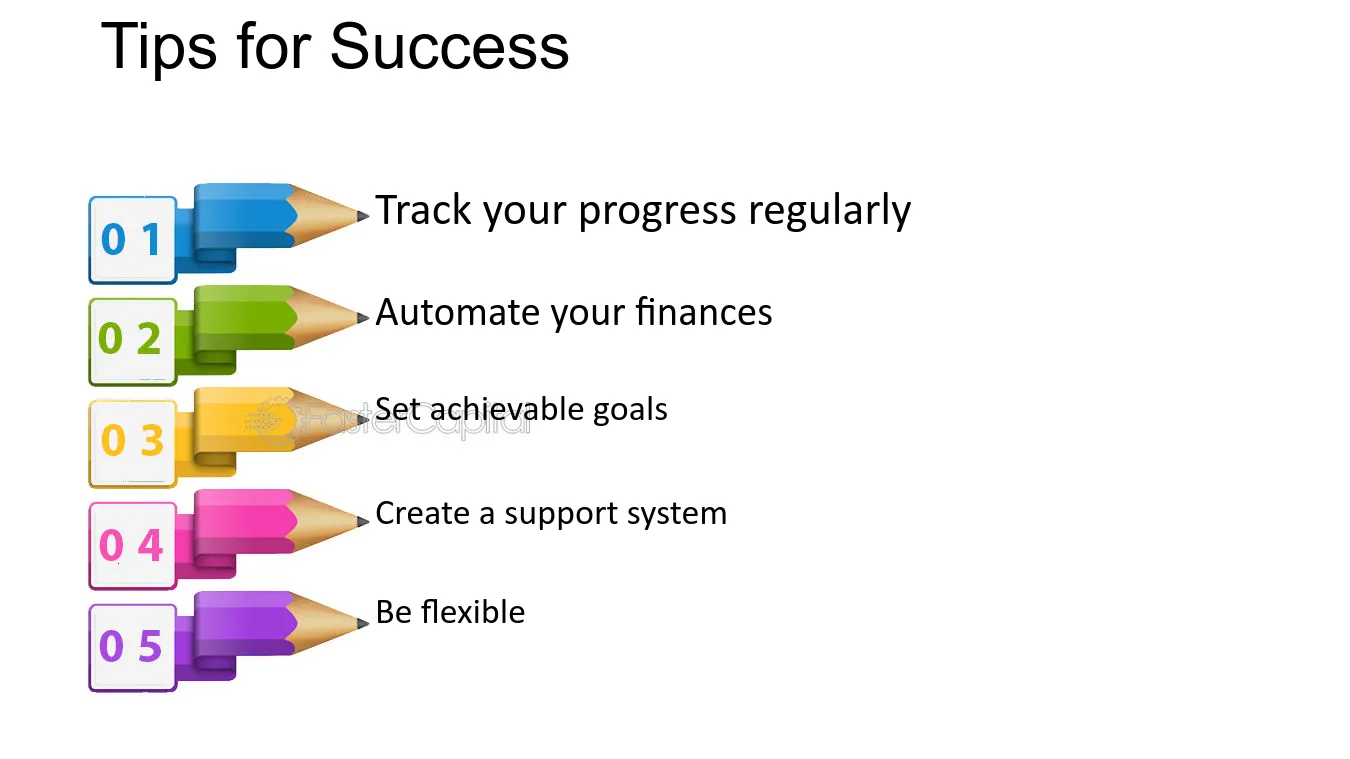 Tips for Success

0 1 Track your progress regularly

0 2 Automate your finances

0 3 Set achievable goals

0 4 Create a support system

0 5 Be flexible

FasterCapital